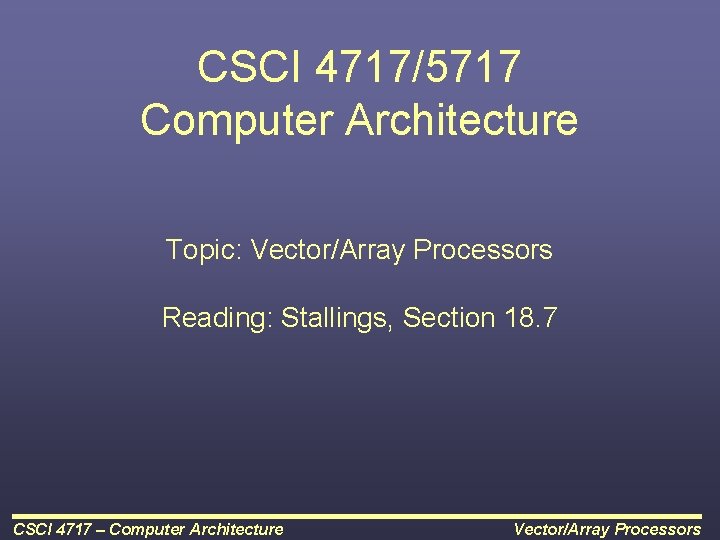 CSCI 4717/5717
Computer Architecture

Topic: Vector/Array Processors

Reading: Stallings, Section 18.7

CSCI 4717 – Computer Architecture

Vector/Array Processors